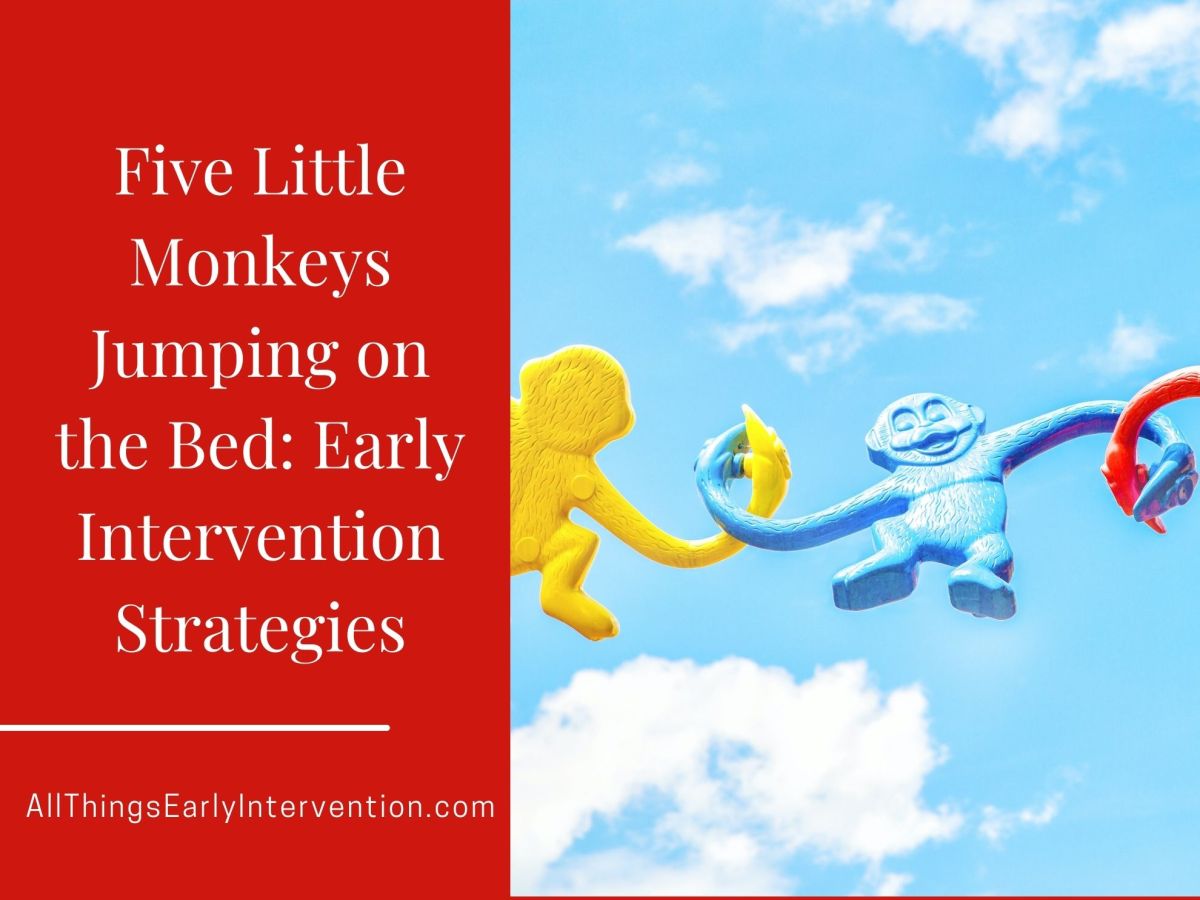 Five Little Monkeys Jumping on the Bed: Early Intervention Strategies

AllThingsEarlyIntervention.com